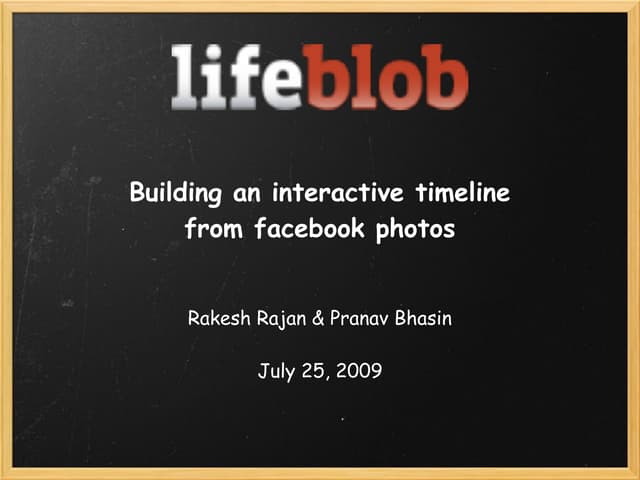 lifeblob

Building an interactive timeline from facebook photos

Rakesh Rajan & Pranav Bhasin

July 25, 2009